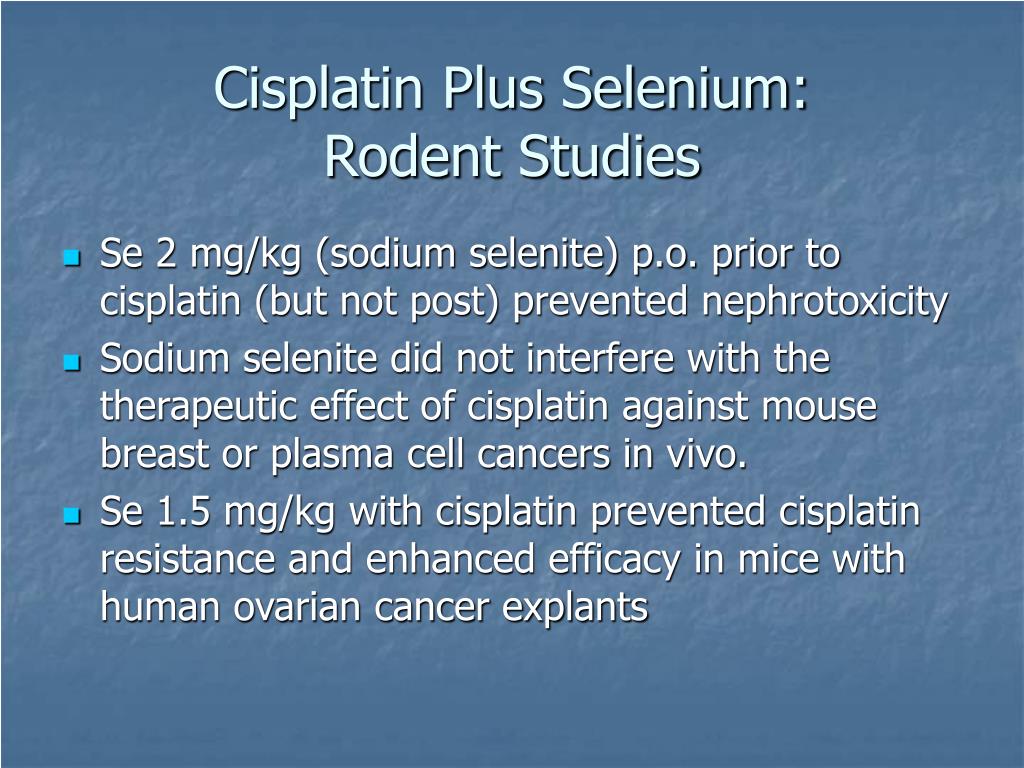 Cisplatin Plus Selenium:
Rodent Studies

- Se 2 mg/kg (sodium selenite) p.o. prior to cisplatin (but not post) prevented nephrotoxicity
- Sodium selenite did not interfere with the therapeutic effect of cisplatin against mouse breast or plasma cell cancers in vivo.
- Se 1.5 mg/kg with cisplatin prevented cisplatin resistance and enhanced efficacy in mice with human ovarian cancer explants